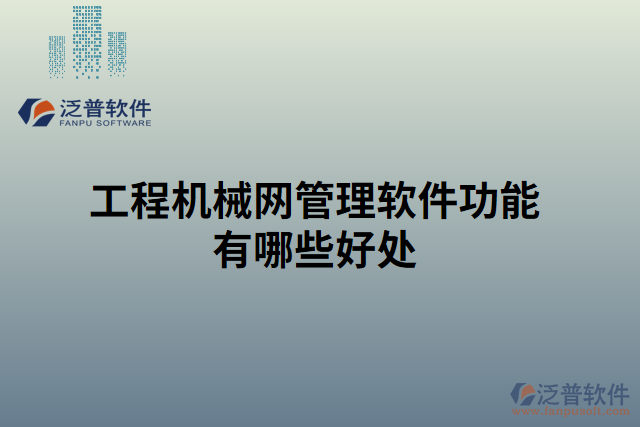 泛普软件
FANPU SOFTWARE

工程机械网管理软件功能有哪些好处

泛普软件
www.fanpusoft.com